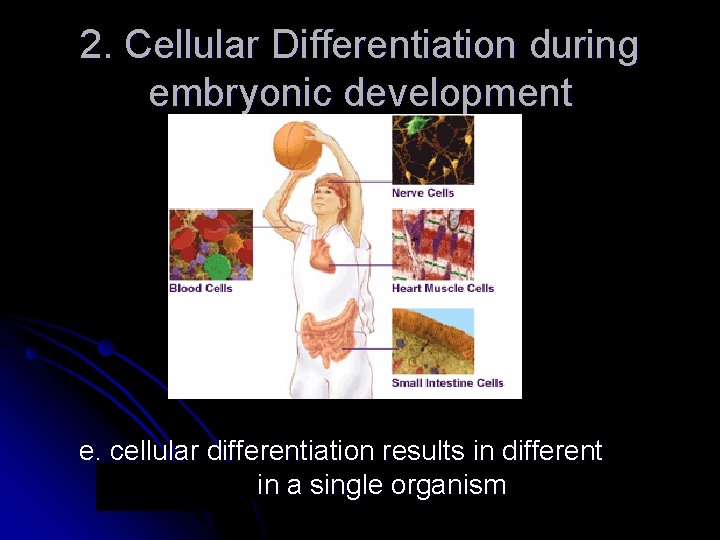 2. Cellular Differentiation during embryonic development

Nerve Cells

Blood Cells

Heart Muscle Cells

Small Intestine Cells

e. cellular differentiation results in different in a single organism